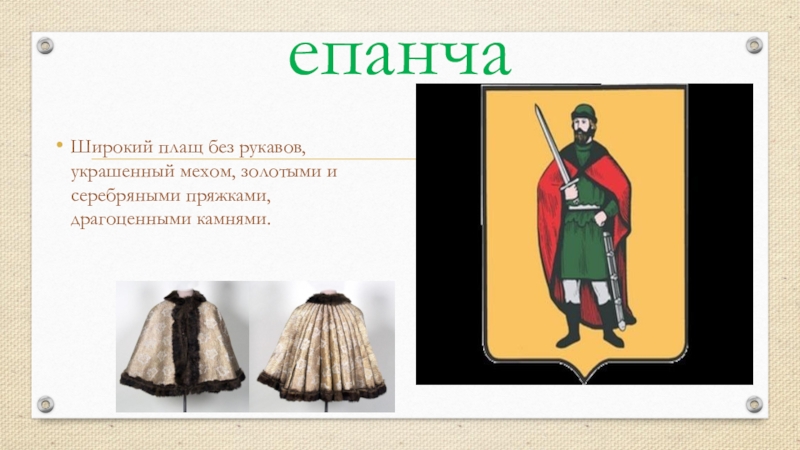 епанча

• Широкий плащ без рукавов, украшенный мехом, золотыми и серебряными пряжками, драгоценными камнями.